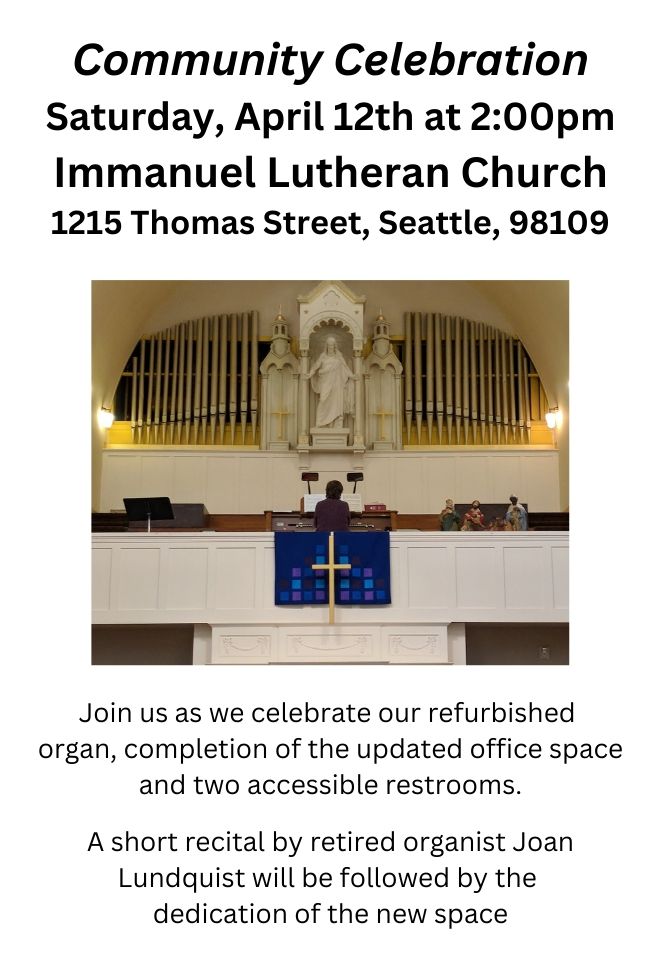 Community Celebration
Saturday, April 12th at 2:00pm
Immanuel Lutheran Church
1215 Thomas Street, Seattle, 98109

Join us as we celebrate our refurbished organ, completion of the updated office space and two accessible restrooms.

A short recital by retired organist Joan Lundquist will be followed by the dedication of the new space